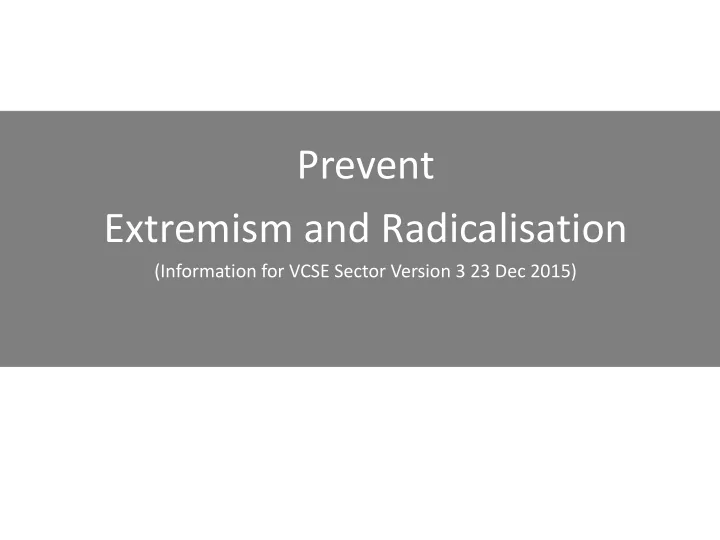 Prevent
Extremism and Radicalisation
(Information for VCSE Sector Version 3 23 Dec 2015)